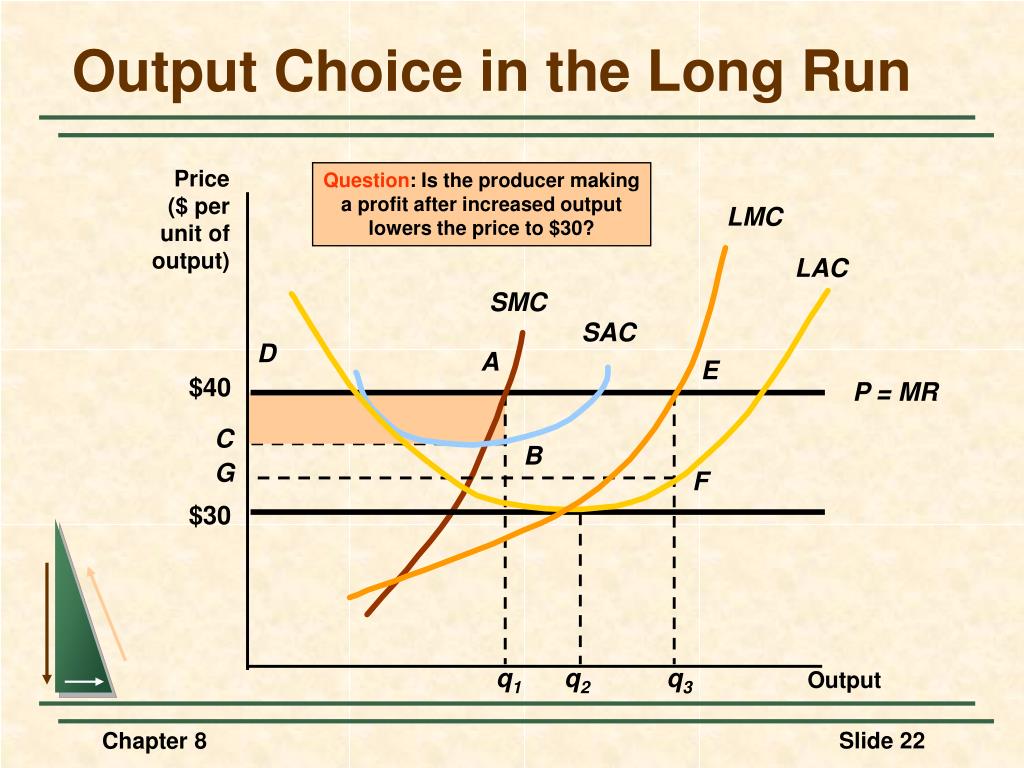 Output Choice in the Long Run

Price ($ per unit of output)

Question: Is the producer making a profit after increased output lowers the price to $30?

LMC

LAC

SMC

SAC

D

A

E

$40

P = MR

C

B

G

F

$30

$q_1$ $q_2$ $q_3$ Output

Chapter 8

Slide 22